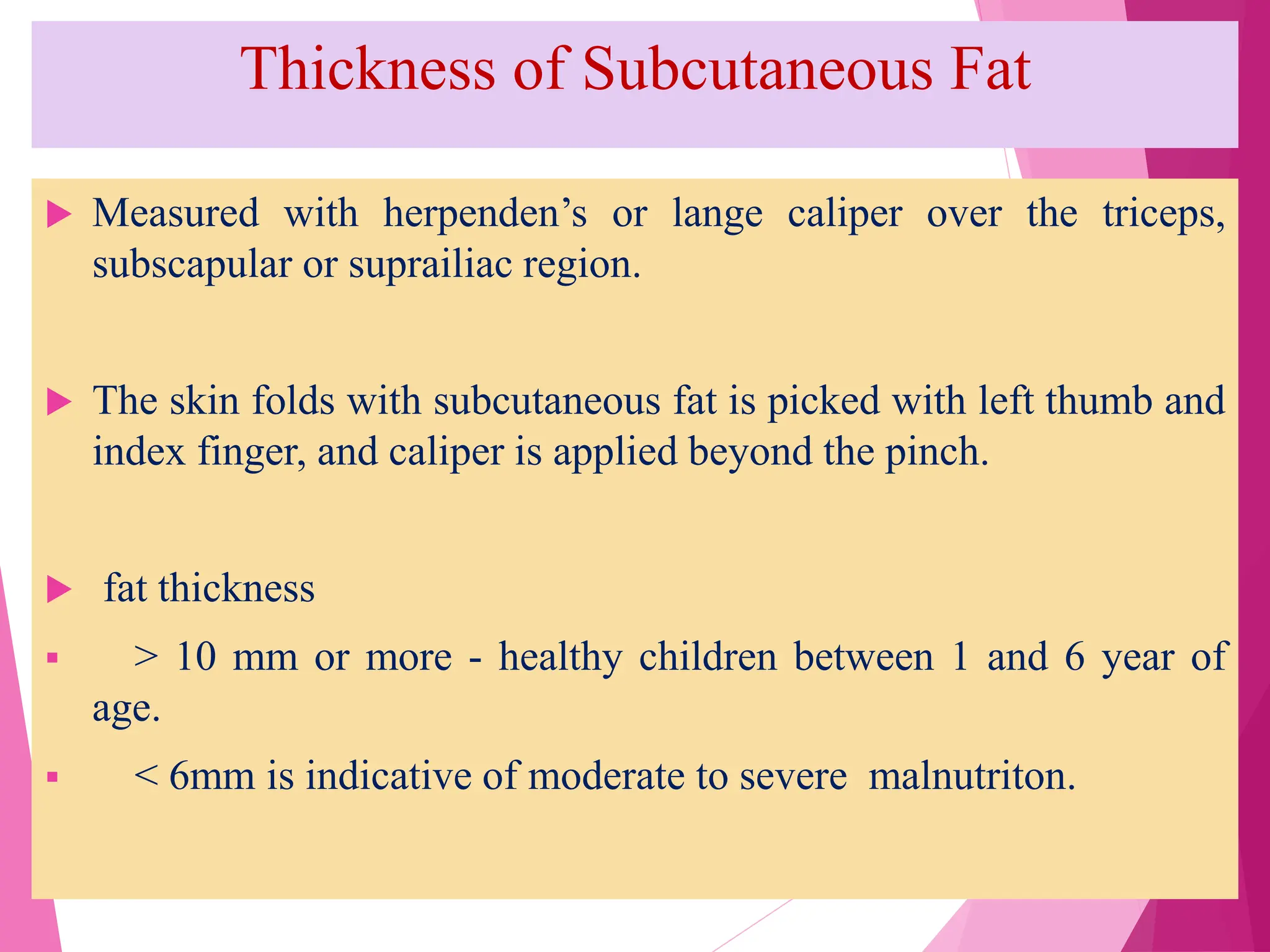 Thickness of Subcutaneous Fat

Measured with herpenden’s or lange caliper over the triceps, subscapular or suprailiac region.

The skin folds with subcutaneous fat is picked with left thumb and index finger, and caliper is applied beyond the pinch.

fat thickness

> 10 mm or more - healthy children between 1 and 6 year of age.

< 6mm is indicative of moderate to severe malnutriton.